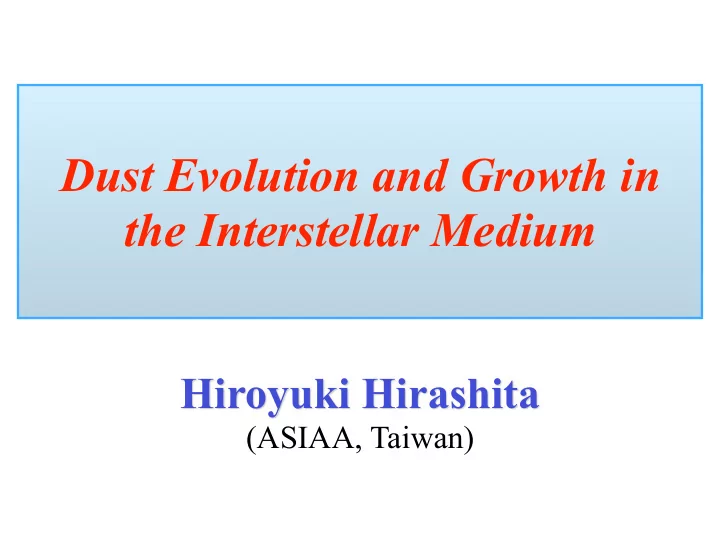 Dust Evolution and Growth in the Interstellar Medium

Hiroyuki Hirashita
(ASIAA, Taiwan)